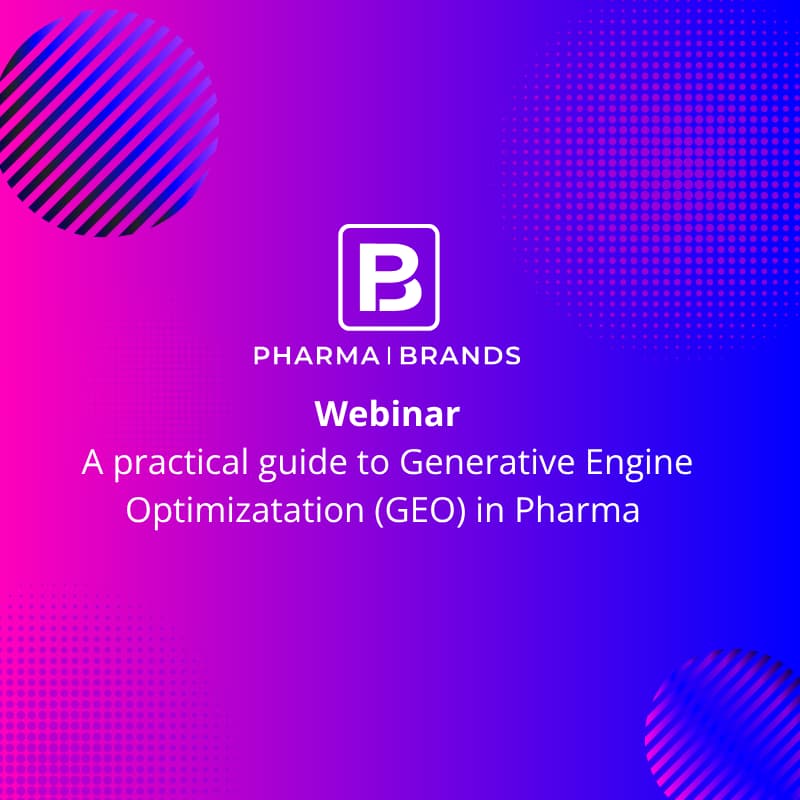 PB

PHARMA | BRANDS

Webinar
A practical guide to Generative Engine Optimizatation (GEO) in Pharma